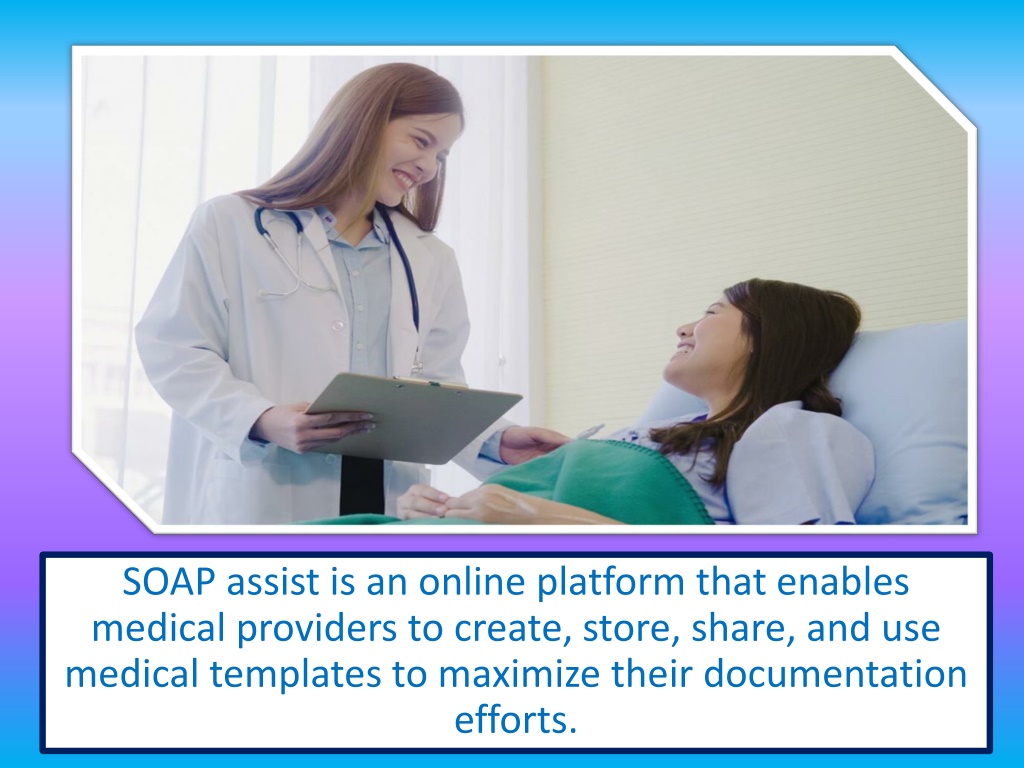 SOAP assist is an online platform that enables medical providers to create, store, share, and use medical templates to maximize their documentation efforts.